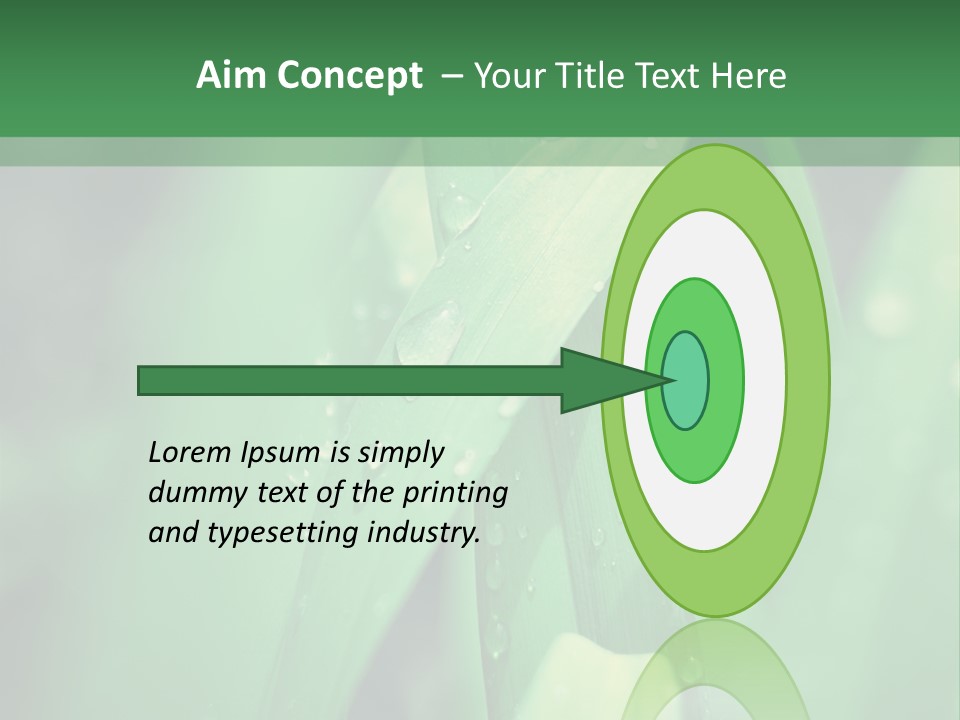 Aim Concept – Your Title Text Here

Lorem Ipsum is simply dummy text of the printing and typesetting industry.